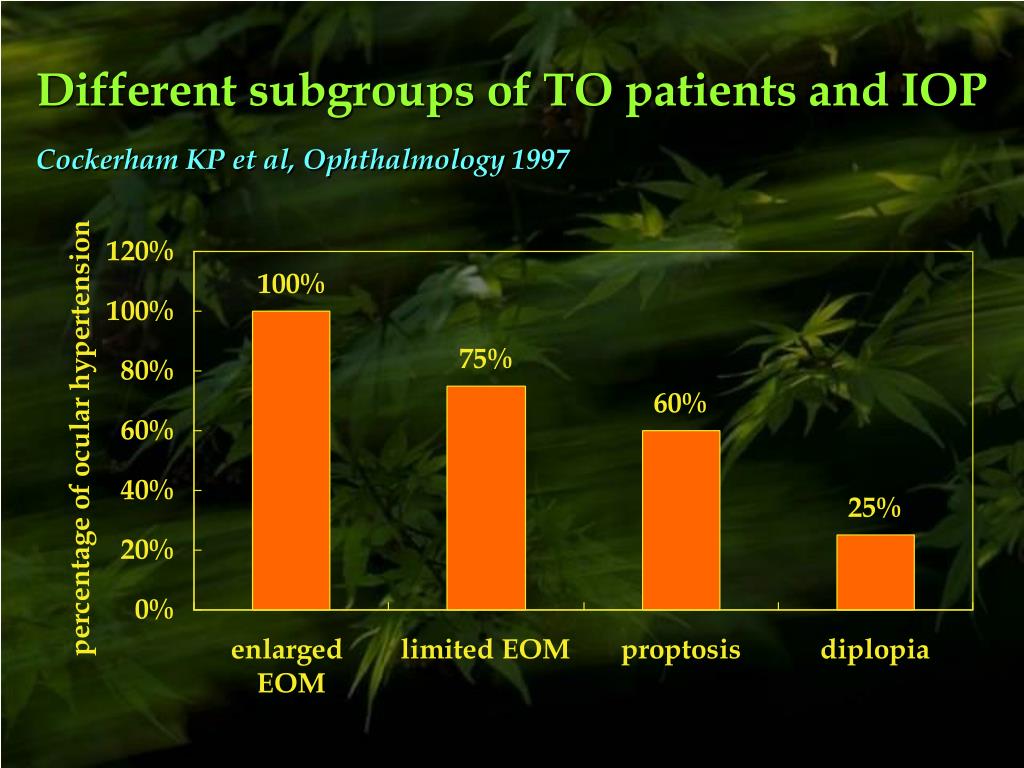 Different subgroups of TO patients and IOP

Cockerham KP et al, Ophthalmology 1997

percentage of ocular hypertension

120%
100%
80%
60%
40%
20%
0%

100%
75%
60%
25%

enlarged EOM
limited EOM
proptosis
diplopia